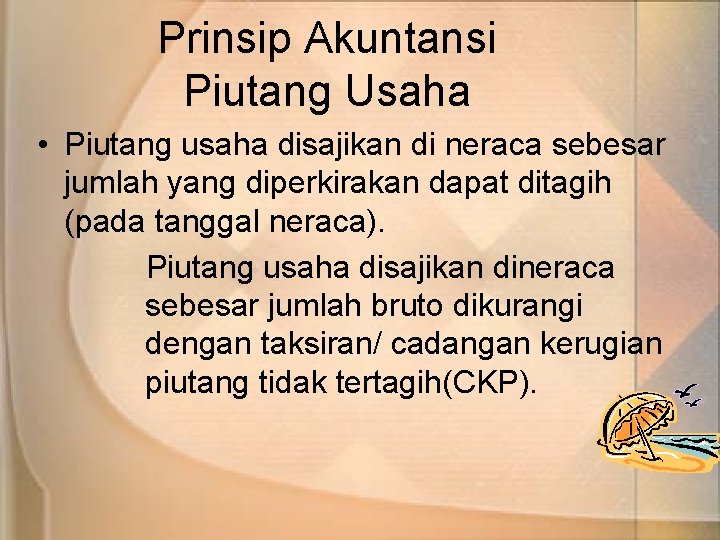 Prinsip Akuntansi Piutang Usaha

• Piutang usaha disajikan di neraca sebesar jumlah yang diperkirakan dapat ditagih (pada tanggal neraca).

Piutang usaha disajikan dineraca sebesar jumlah bruto dikurangi dengan taksiran/ cadangan kerugian piutang tidak tertagih(CKP).